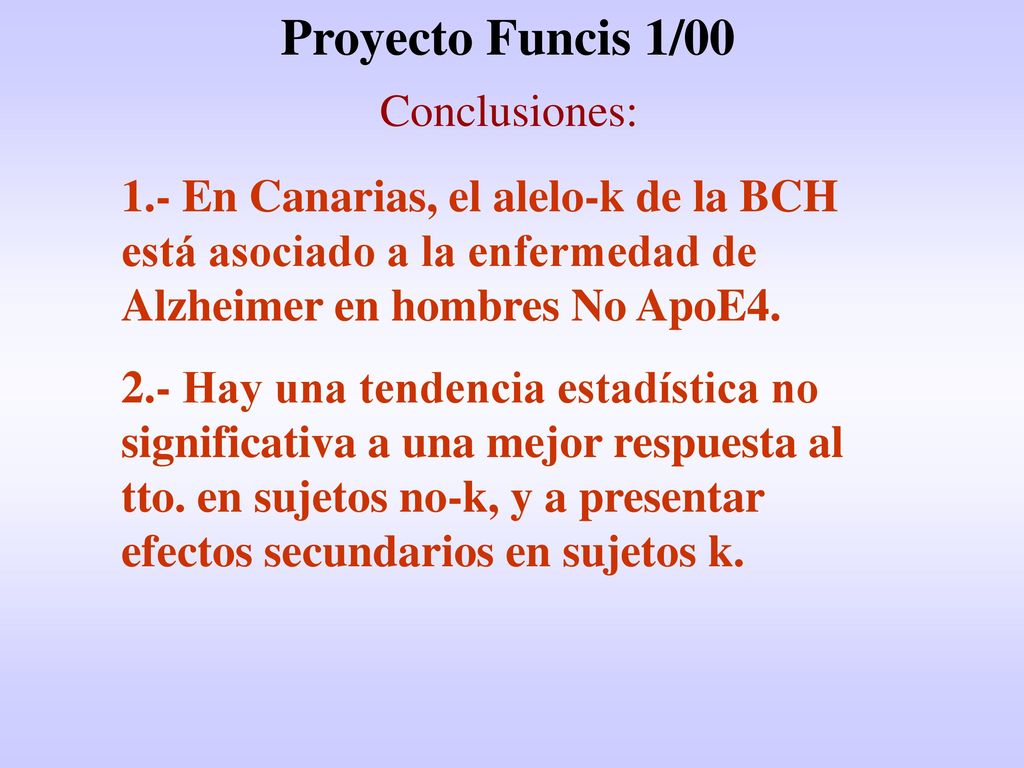 Proyecto Funcis 1/00

Conclusiones:

1.- En Canarias, el alelo-k de la BCH está asociado a la enfermedad de Alzheimer en hombres No ApoE4.

2.- Hay una tendencia estadística no significativa a una mejor respuesta al tto. en sujetos no-k, y a presentar efectos secundarios en sujetos k.